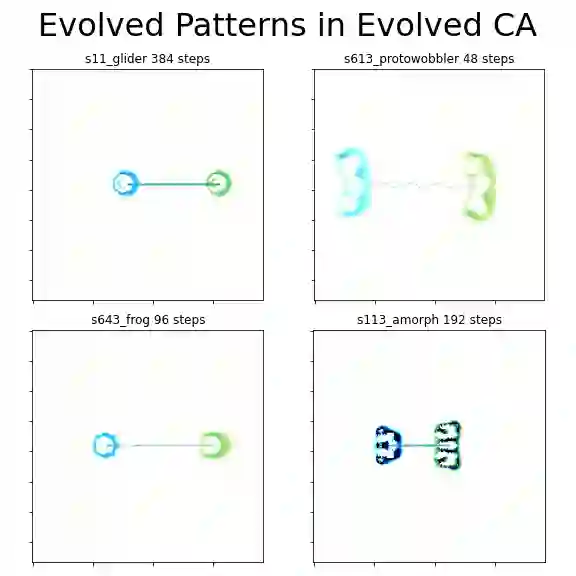 Evolved Patterns in Evolved CA

s11_glider 384 steps

s613_protowobbler 48 steps

s643_frog 96 steps

s113_amorph 192 steps